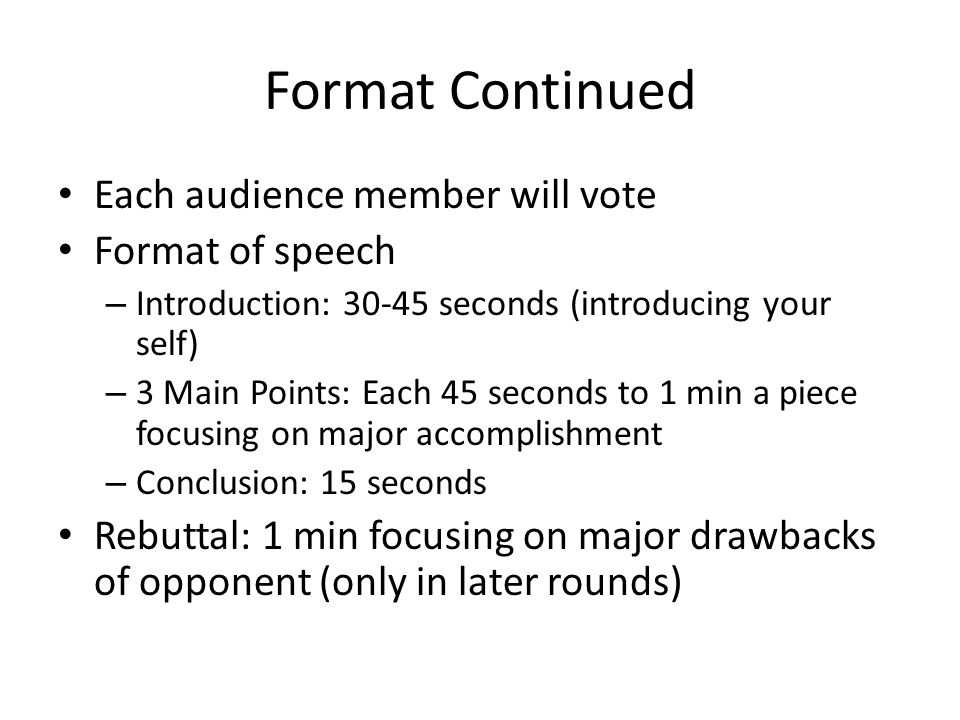 Format Continued

• Each audience member will vote
• Format of speech
– Introduction: 30-45 seconds (introducing your self)
– 3 Main Points: Each 45 seconds to 1 min a piece focusing on major accomplishment
– Conclusion: 15 seconds
• Rebuttal: 1 min focusing on major drawbacks of opponent (only in later rounds)